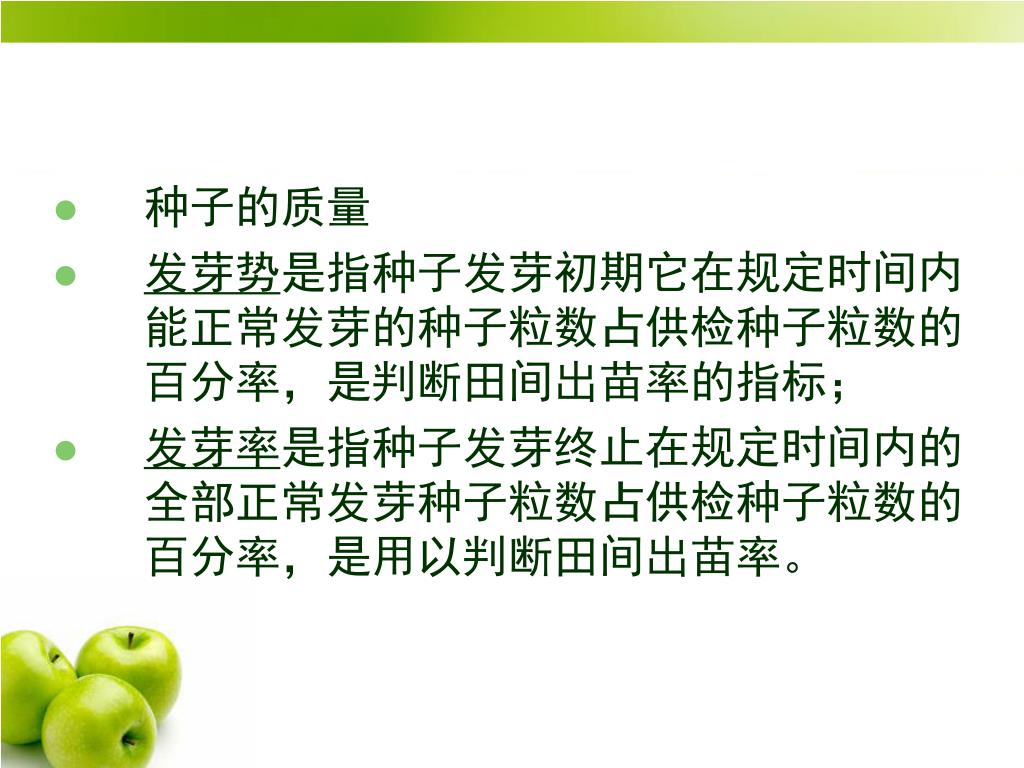 种子的质量

发芽势是指种子发芽初期它在规定时间内能正常发芽的种子粒数占供检种子粒数的百分率，是判断田间出苗率的指标；

发芽率是指种子发芽终止在规定时间内的全部正常发芽种子粒数占供检种子粒数的百分率，是用以判断田间出苗率。